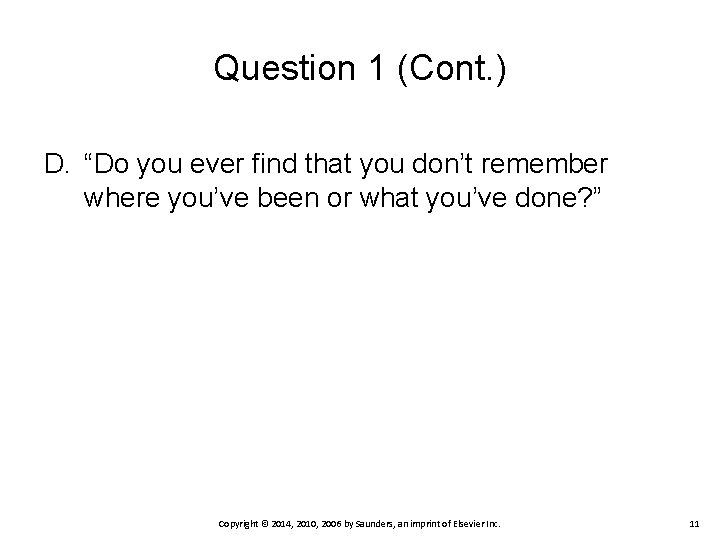 Question 1 (Cont.)

D. “Do you ever find that you don’t remember where you’ve been or what you’ve done?”

Copyright © 2014, 2010, 2006 by Saunders, an imprint of Elsevier Inc.

11